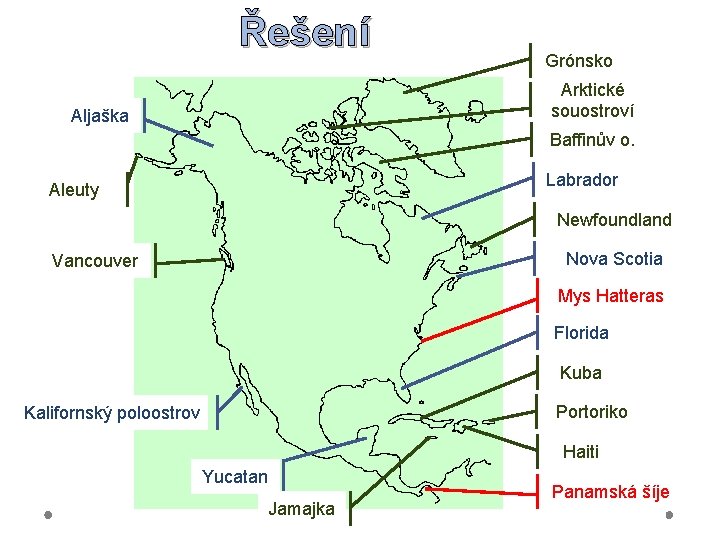 Řešení

Aljaška

Aleuty

Vancouver

Kalifornský poloostrov

Yucatan

Jamajka

Grónsko

Arktické souostroví

Baffinův o.

Labrador

Newfoundland

Nova Scotia

Mys Hatteras

Florida

Kuba

Portoriko

Haiti

Panamská šíje